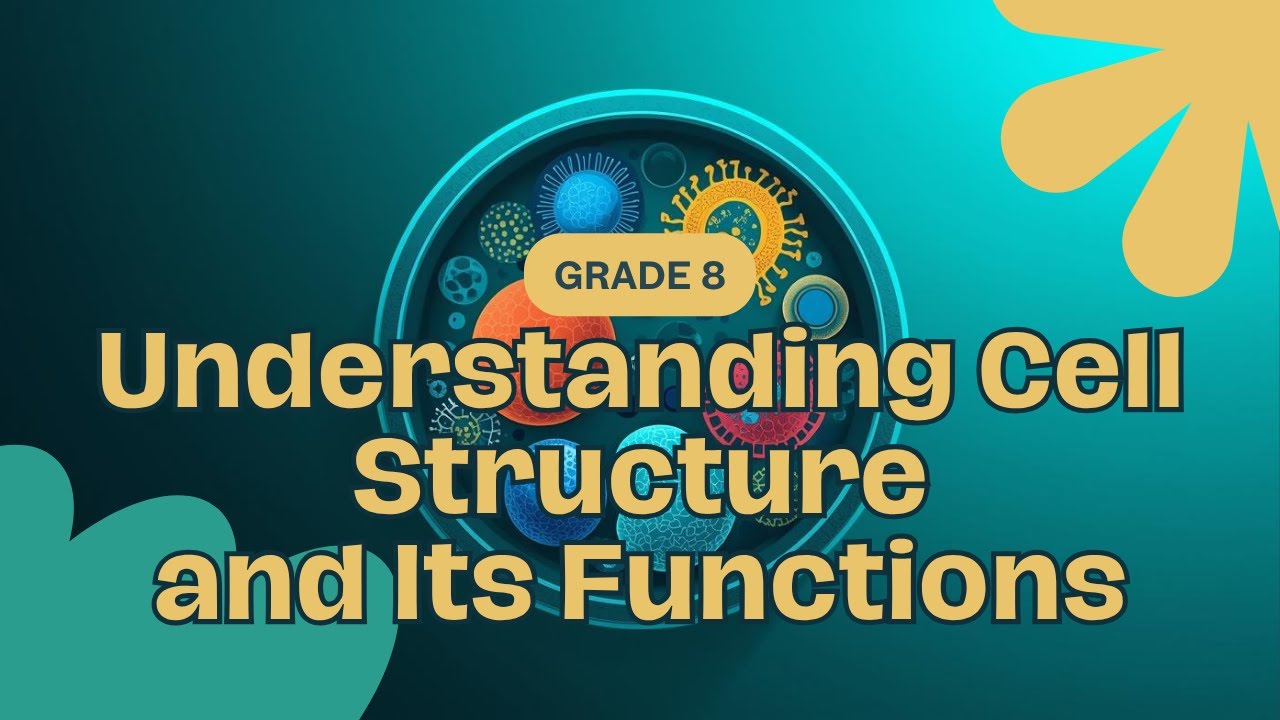 GRADE 8

Understanding Cell Structure and Its Functions